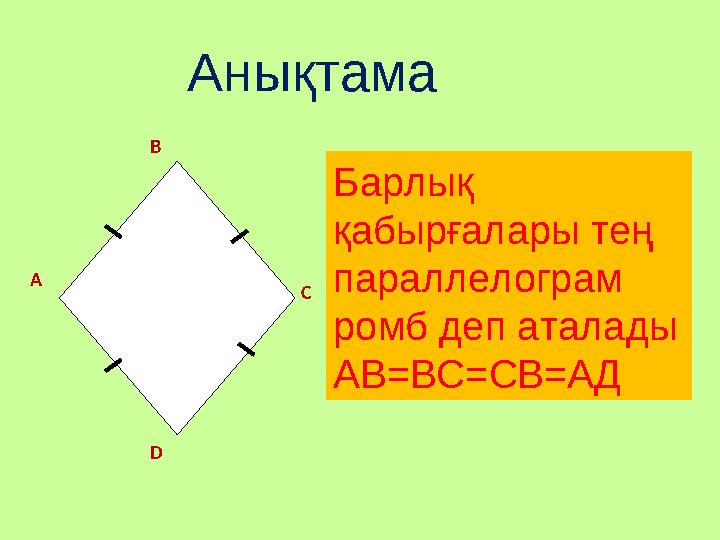 Анықтама

B

A

C

D

Барлық қабырғалары тең параллелограм ромб деп аталады АВ=ВС=СВ=АД